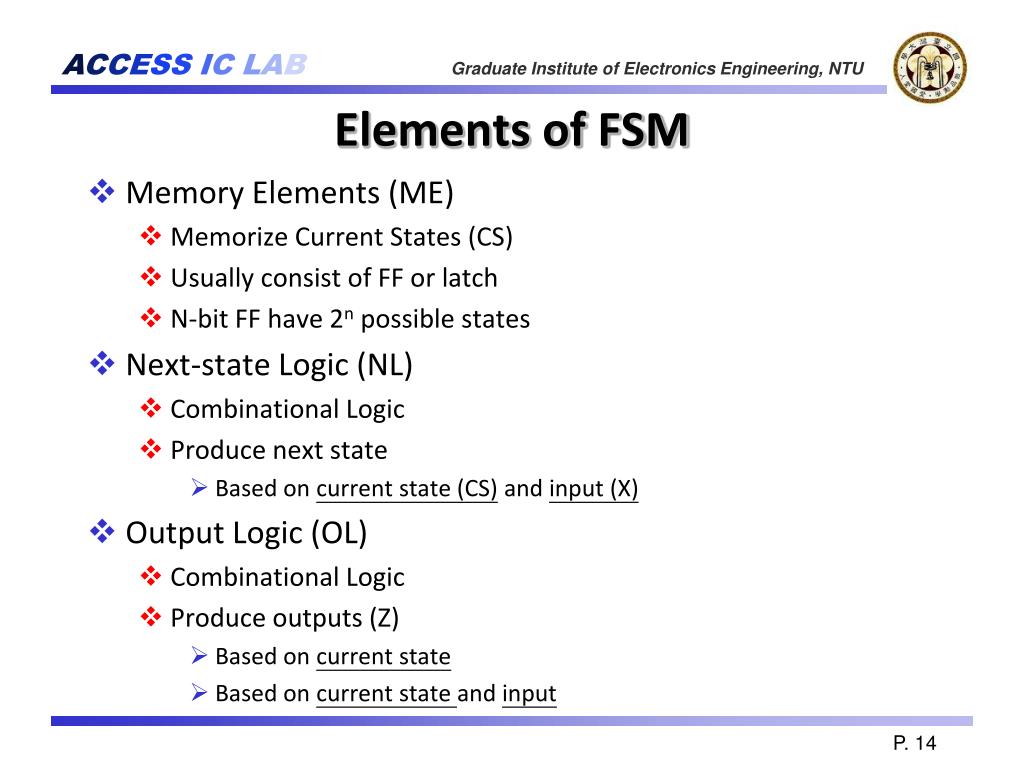 ACCESS IC LAB

Graduate Institute of Electronics Engineering, NTU

Elements of FSM

❖ Memory Elements (ME)
❖ Memorize Current States (CS)
❖ Usually consist of FF or latch
❖ N-bit FF have $2^n$ possible states

❖ Next-state Logic (NL)
❖ Combinational Logic
❖ Produce next state
➢ Based on current state (CS) and input (X)

❖ Output Logic (OL)
❖ Combinational Logic
❖ Produce outputs (Z)
➢ Based on current state
➢ Based on current state and input

P. 14